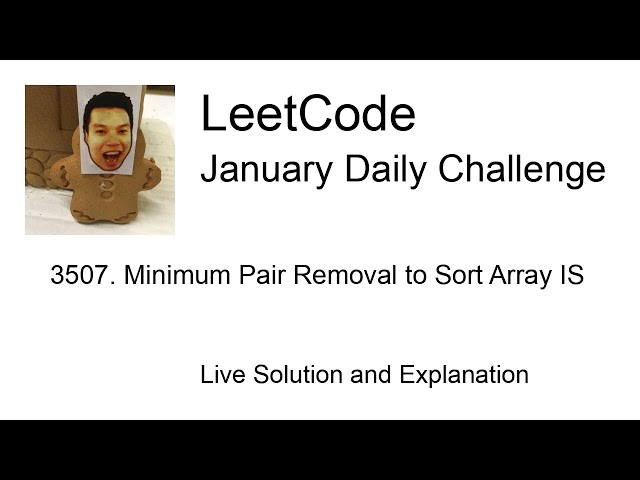 LeetCode
January Daily Challenge

3507. Minimum Pair Removal to Sort Array IS

Live Solution and Explanation